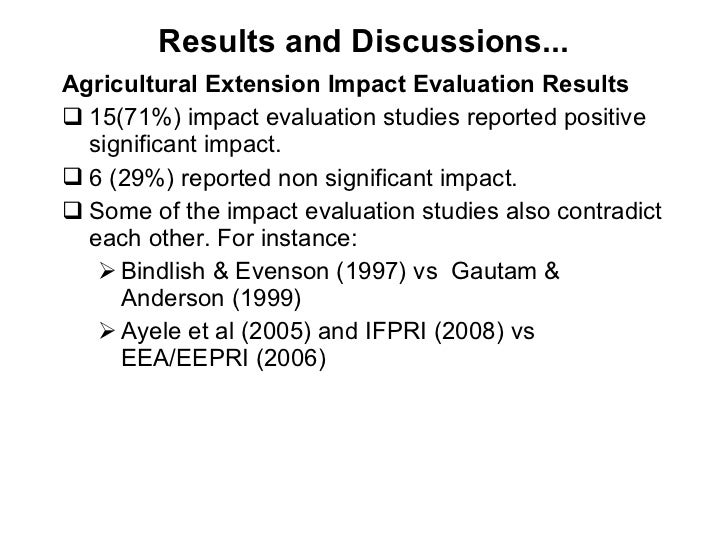 Results and Discussions...

Agricultural Extension Impact Evaluation Results

❑ 15(71%) impact evaluation studies reported positive significant impact.

❑ 6 (29%) reported non significant impact.

❑ Some of the impact evaluation studies also contradict each other. For instance:

➢ Bindlish & Evenson (1997) vs Gautam & Anderson (1999)

➢ Ayele et al (2005) and IFPRI (2008) vs EEA/EEPRI (2006)